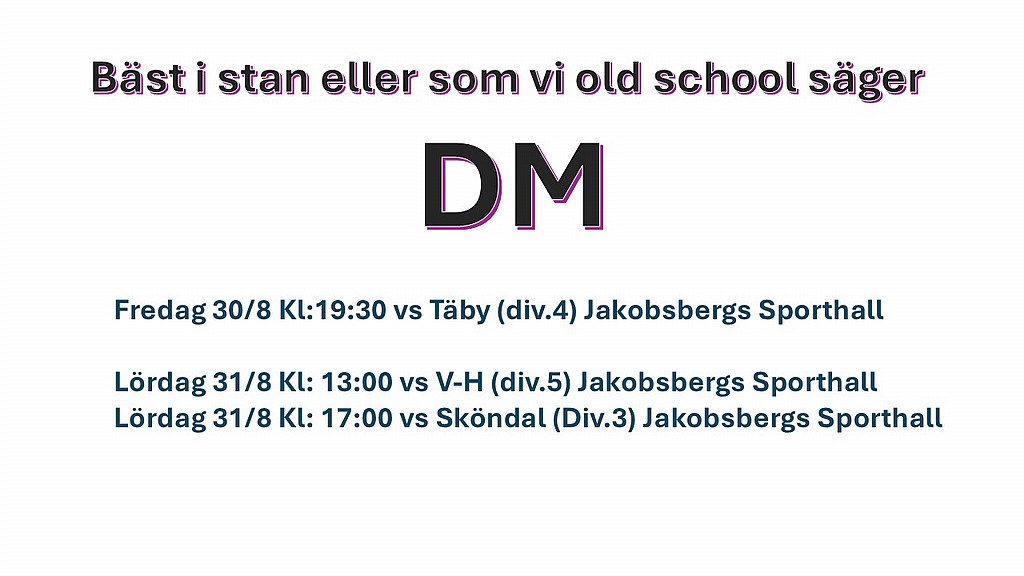 Bäst i stan eller som vi old school säger

DM

Fredag 30/8 Kl:19:30 vs Täby (div.4) Jakobsbergs Sporthall

Lördag 31/8 Kl: 13:00 vs V-H (div.5) Jakobsbergs Sporthall
Lördag 31/8 Kl: 17:00 vs Sköndal (Div.3) Jakobsbergs Sporthall